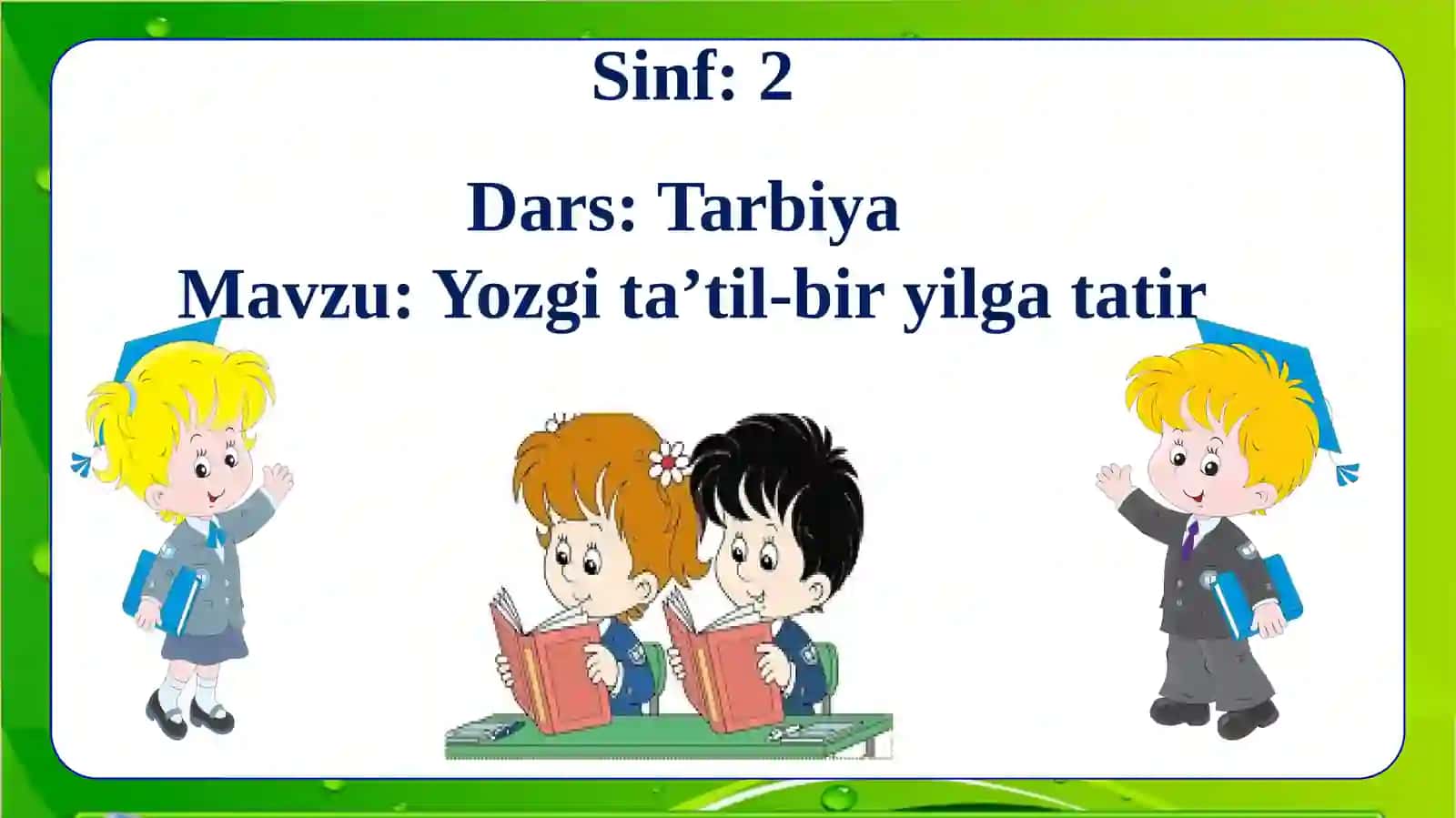 Sinf: 2

Dars: Tarbiya

Mavzu: Yozgi ta’til-bir yilga tatir